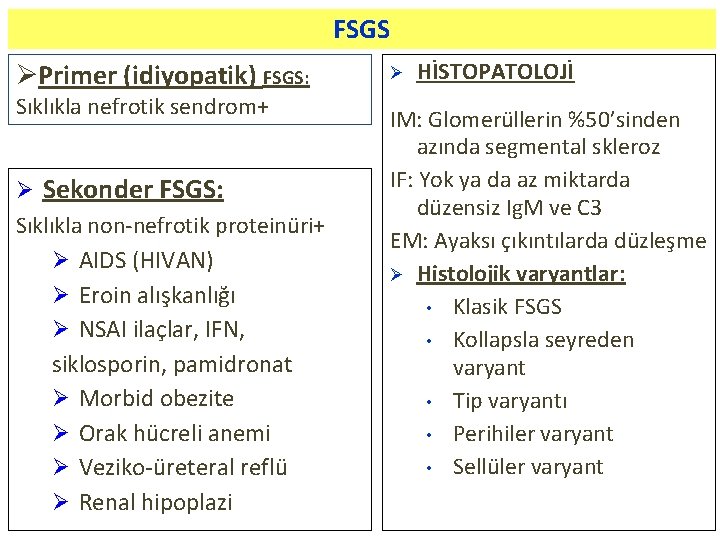 FSGS

➢Primer (idiyopatik) FSGS:
Sıklıkla nefrotik sendrom+

➢ Sekonder FSGS:
Sıklıkla non-nefrotik proteinüri+
➢ AIDS (HIVAN)
➢ Eroin alışkanlığı
➢ NSAI ilaçlar, IFN, siklosporin, pamidronat
➢ Morbid obezite
➢ Orak hücreli anemi
➢ Veziko-üreteral reflü
➢ Renal hipoplazi

➢ HİSTOPATOLOJİ

IM: Glomerüllerin %50'sinden azında segmental skleroz
IF: Yok ya da az miktarda düzensiz IgM ve C3
EM: Ayaksı çıkıntılarda düzleşme
➢ Histolojik varyantlar:
• Klasik FSGS
• Kollapsla seyreden varyant
• Tip varyantı
• Perihiler varyant
• Sellüler varyant